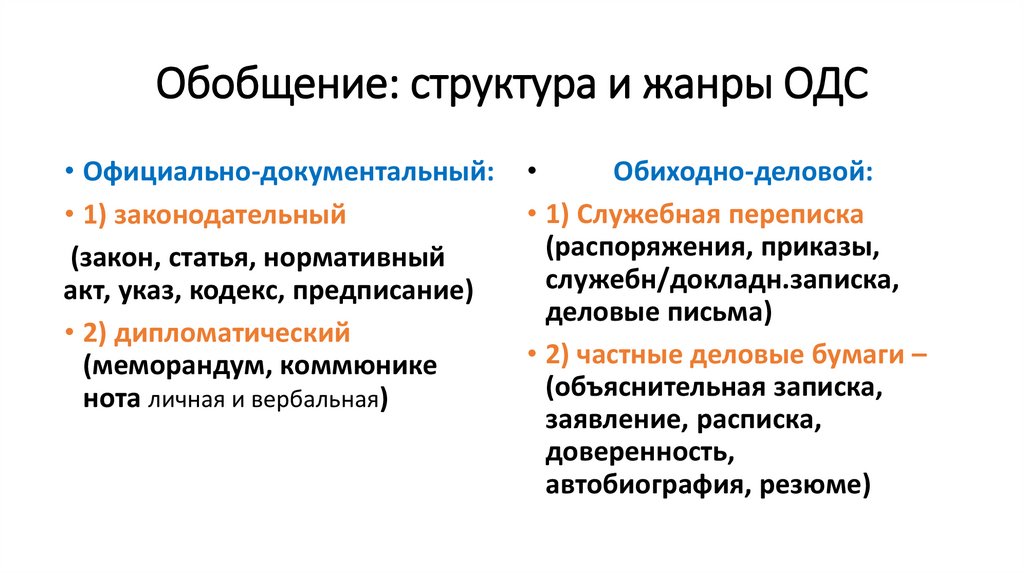 Обобщение: структура и жанры ОДС

• Официально-документальный:
• 1) законодательный
(закон, статья, нормативный акт, указ, кодекс, предписание)
• 2) дипломатический (меморандум, коммюнике нота личная и вербальная)

• Обиходно-деловой:
• 1) Служебная переписка (распоряжения, приказы, служебн/докладн.записка, деловые письма)
• 2) частные деловые бумаги – (объяснительная записка, заявление, расписка, доверенность, автобиография, резюме)